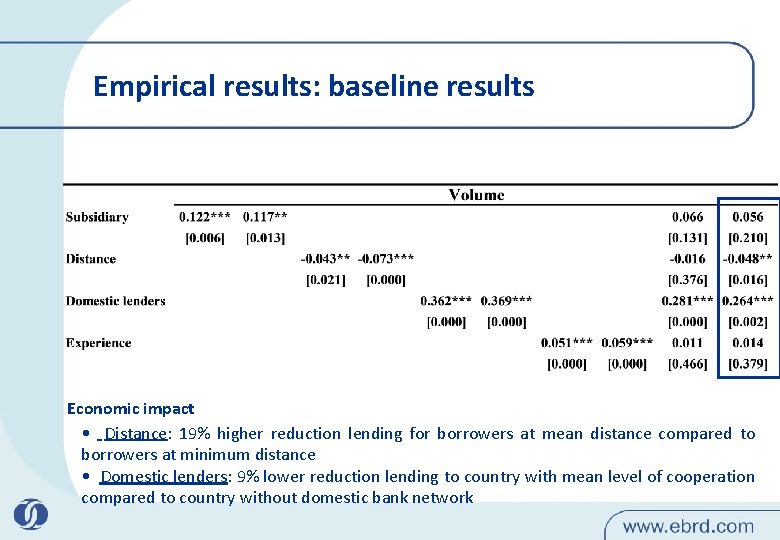 Empirical results: baseline results

| | Volume | | | | | | | | | |
|---|---|---|---|---|---|---|---|---|---|---|
| Subsidiary | 0.122*** | 0.117** | | | | | | | 0.066 | 0.056 |
| | [0.006] | [0.013] | | | | | | | [0.131] | [0.210] |
| Distance | | | -0.043** | -0.073*** | | | | | -0.016 | -0.048** |
| | | | [0.021] | [0.000] | | | | | [0.376] | [0.016] |
| Domestic lenders | | | | | 0.362*** | 0.369*** | | | 0.281*** | 0.264*** |
| | | | | | [0.000] | [0.000] | | | [0.000] | [0.002] |
| Experience | | | | | | | 0.051*** | 0.059*** | 0.011 | 0.014 |
| | | | | | | | [0.000] | [0.000] | [0.466] | [0.379] |

Economic impact

• Distance: 19% higher reduction lending for borrowers at mean distance compared to borrowers at minimum distance

• Domestic lenders: 9% lower reduction lending to country with mean level of cooperation compared to country without domestic bank network

www.ebrd.com